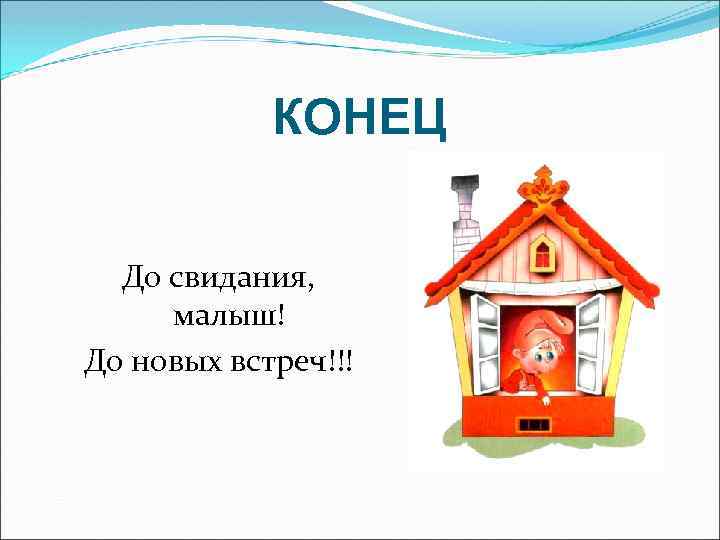 КОНЕЦ

До свидания, малыш!
До новых встреч!!!